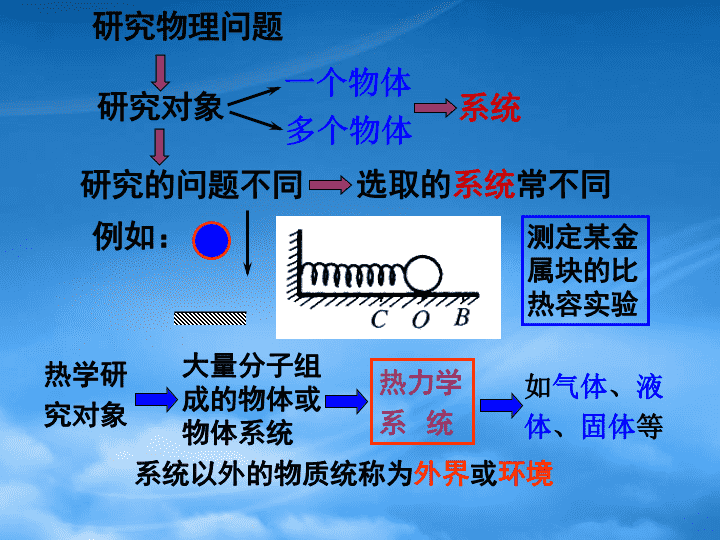 研究物理问题

研究对象

一个物体

多个物体

系统

研究的问题不同

选取的系统常不同

例如：

C O B

测定某金属块的比热容实验

热学研究对象

大量分子组成的物体或物体系统

热力学系 统

如气体、液体、固体等

系统以外的物质统称为外界或环境